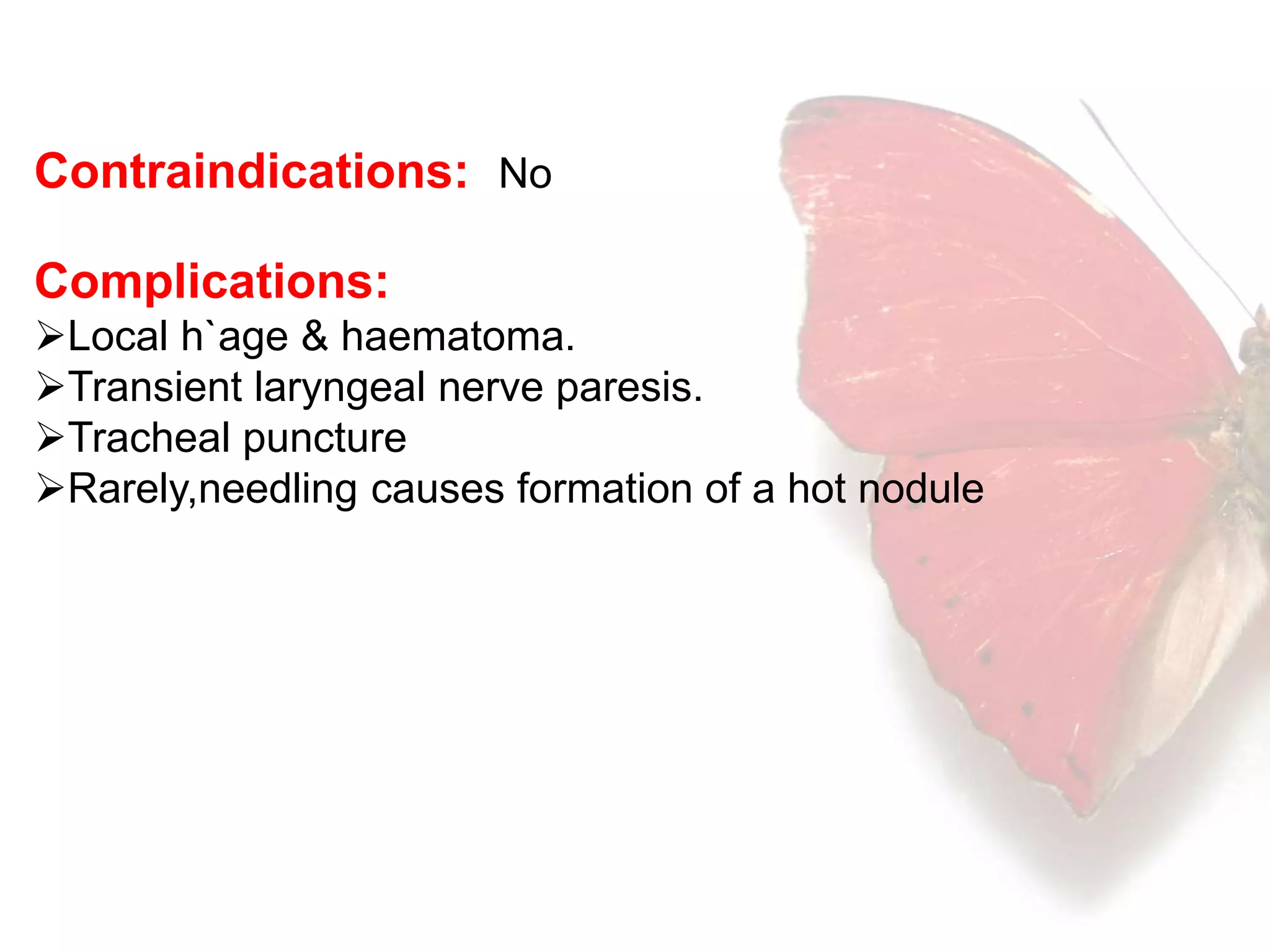 Contraindications: No

Complications:
➢Local h`age & haematoma.
➢Transient laryngeal nerve paresis.
➢Tracheal puncture
➢Rarely,needling causes formation of a hot nodule